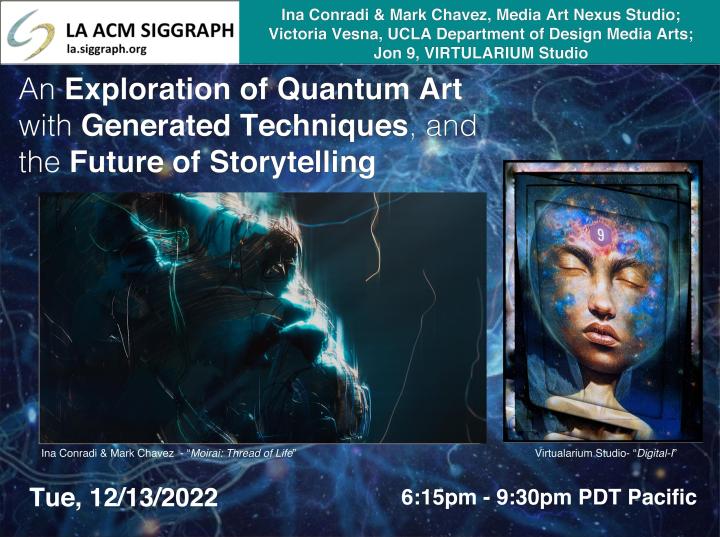 LA ACM SIGGRAPH
la.siggraph.org

Ina Conradi & Mark Chavez, Media Art Nexus Studio; Victoria Vesna, UCLA Department of Design Media Arts; Jon 9, VIRTULARIUM Studio

An Exploration of Quantum Art with Generated Techniques, and the Future of Storytelling

9

Ina Conradi & Mark Chavez - "Moirai: Thread of Life"

Virtualarium Studio- "Digital-I"

Tue, 12/13/2022

6:15pm - 9:30pm PDT Pacific